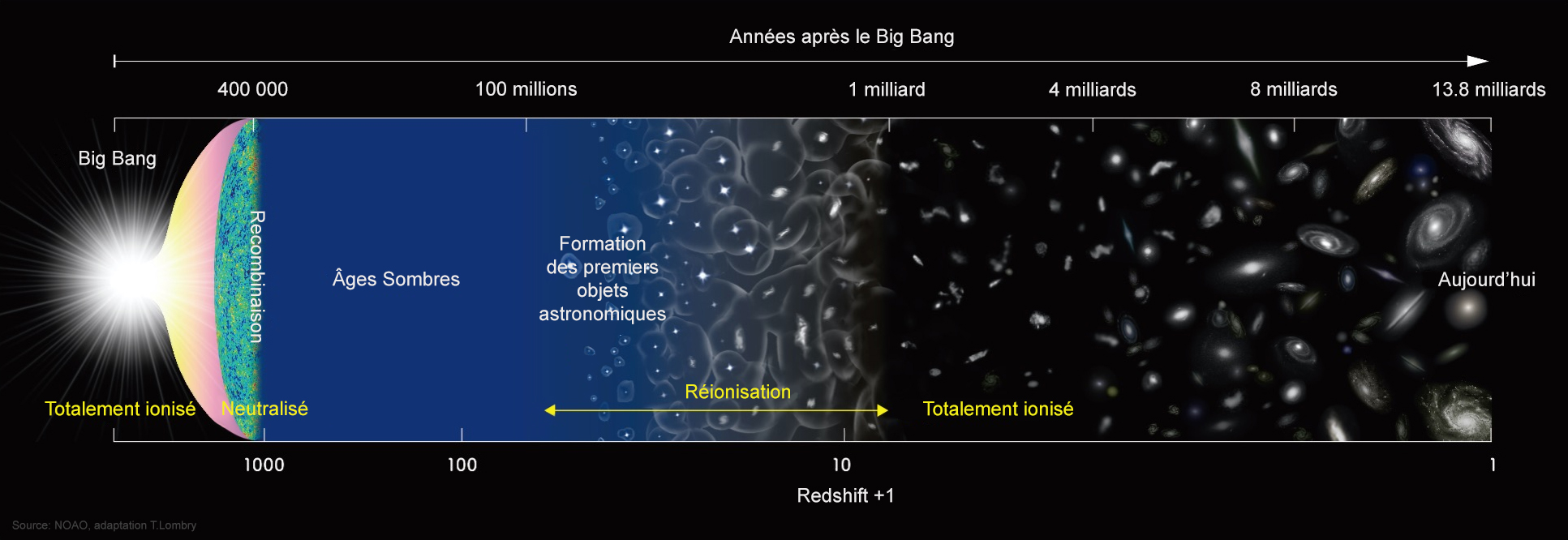 Années après le Big Bang

400 000
100 millions
1 milliard
4 milliards
8 milliards
13.8 milliards

Big Bang

Recombinaison

Âges Sombres

Formation des premiers objets astronomiques

Aujourd'hui

Totalement ionisé
Neutralisé
Réionisation
Totalement ionisé

1000
100
10
1

Redshift +1

Source: NOAO, adaptation T.Lombry